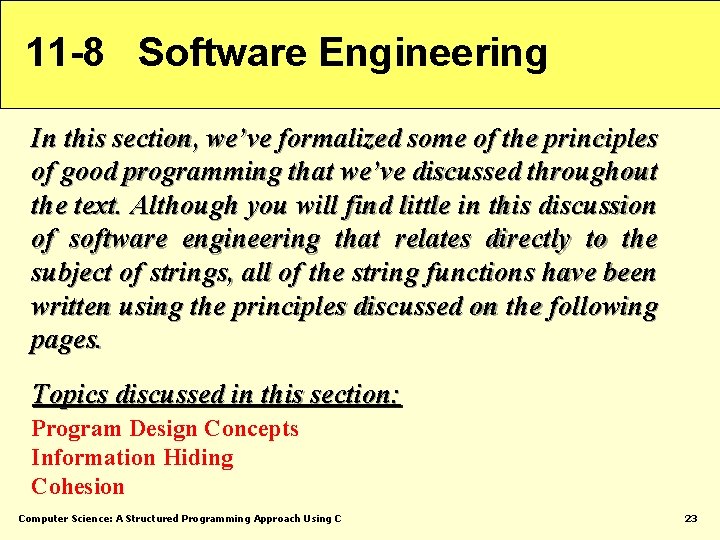 11-8 Software Engineering

In this section, we've formalized some of the principles of good programming that we've discussed throughout the text. Although you will find little in this discussion of software engineering that relates directly to the subject of strings, all of the string functions have been written using the principles discussed on the following pages.

Topics discussed in this section:
Program Design Concepts
Information Hiding
Cohesion

Computer Science: A Structured Programming Approach Using C

23